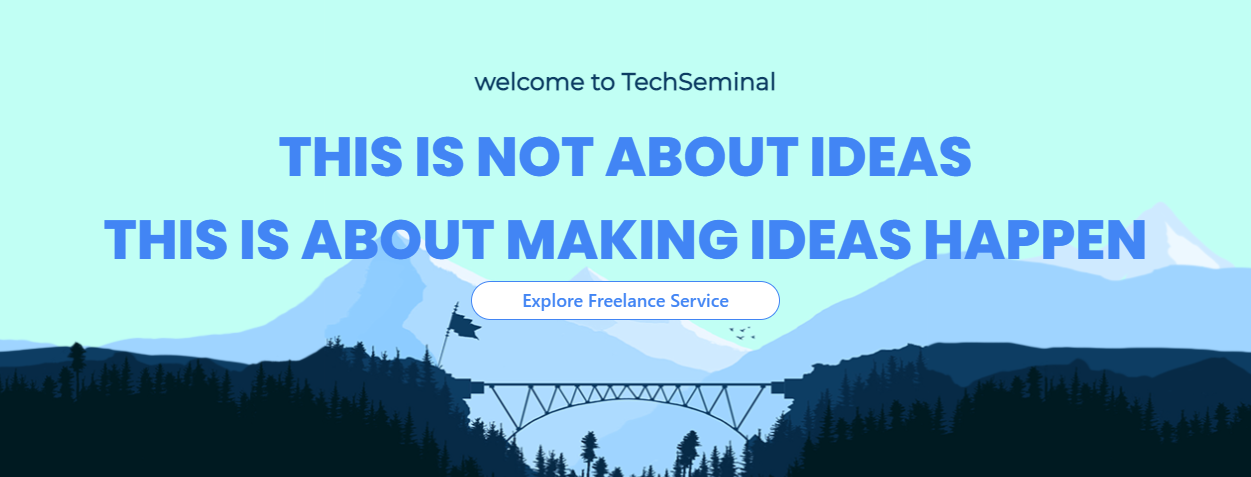 welcome to TechSeminal

THIS IS NOT ABOUT IDEAS
THIS IS ABOUT MAKING IDEAS HAPPEN

Explore Freelance Service